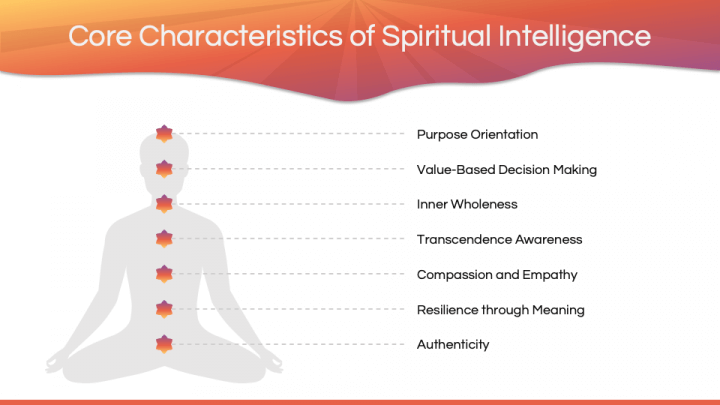 Core Characteristics of Spiritual Intelligence

Purpose Orientation

Value-Based Decision Making

Inner Wholeness

Transcendence Awareness

Compassion and Empathy

Resilience through Meaning

Authenticity